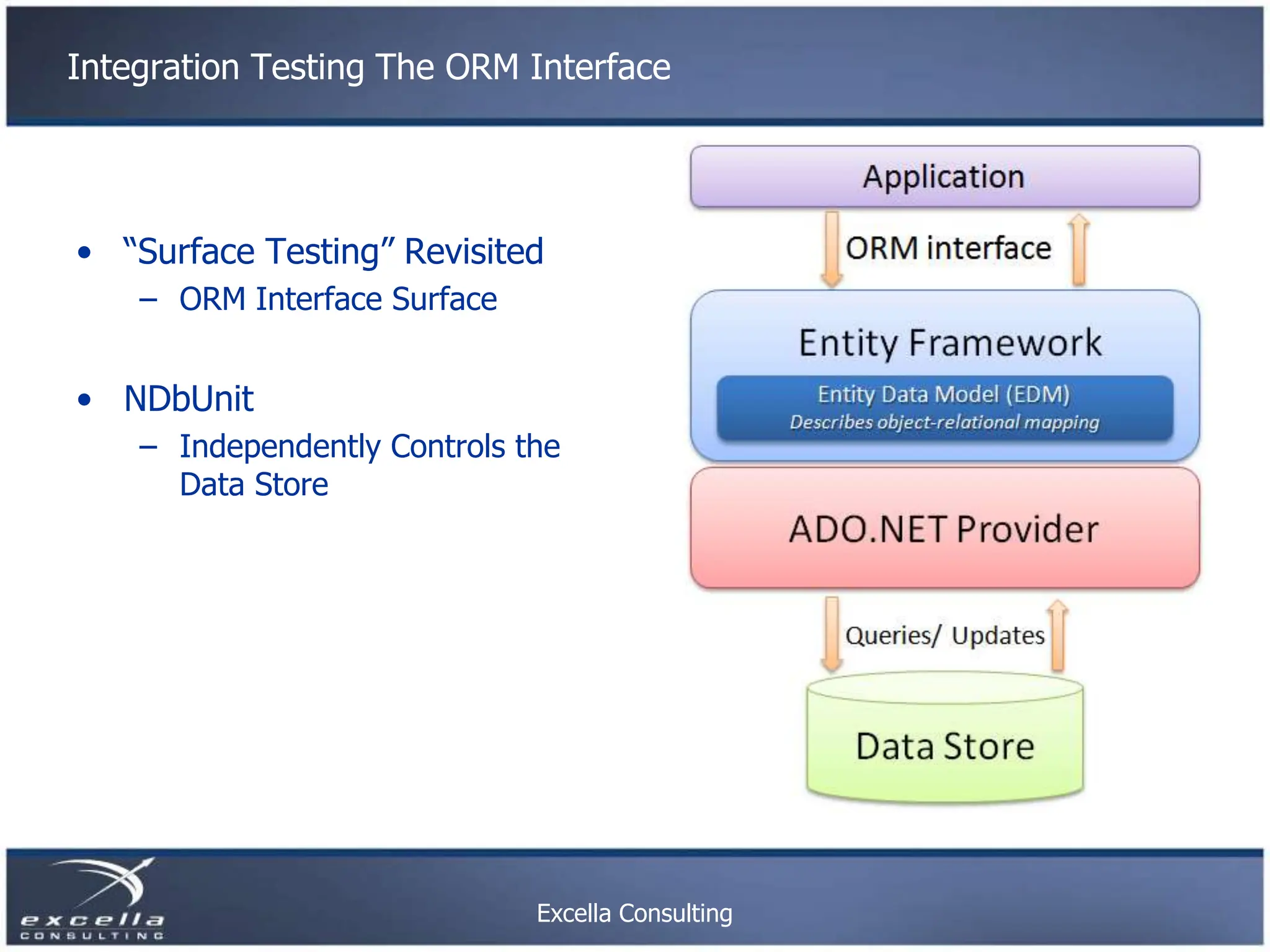 Integration Testing The ORM Interface

• "Surface Testing" Revisited
– ORM Interface Surface

• NDbUnit
– Independently Controls the Data Store

Application

ORM interface

Entity Framework

Entity Data Model (EDM)
Describes object-relational mapping

ADO.NET Provider

Queries/ Updates

Data Store

excella
CONSULTING

Excella Consulting